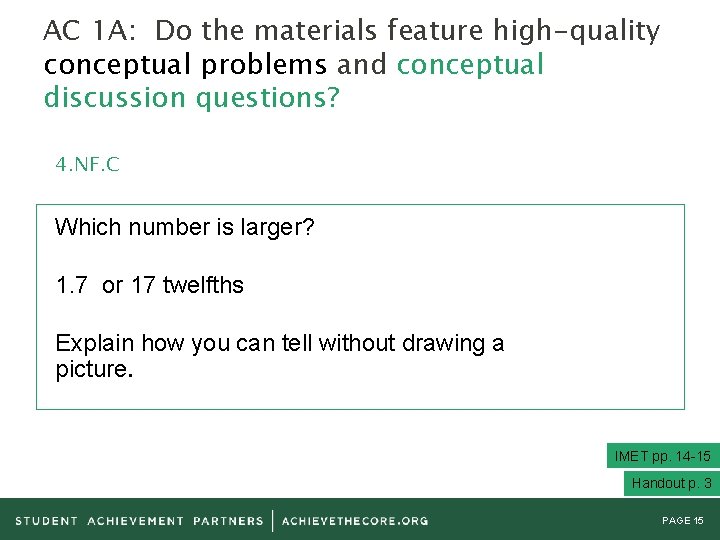 AC 1A: Do the materials feature high-quality conceptual problems and conceptual discussion questions?

4.NF.C

Which number is larger?

1.7 or 17 twelfths

Explain how you can tell without drawing a picture.

IMET pp. 14-15

Handout p. 3

STUDENT ACHIEVEMENT PARTNERS | ACHIEVETHECORE.ORG

PAGE 15